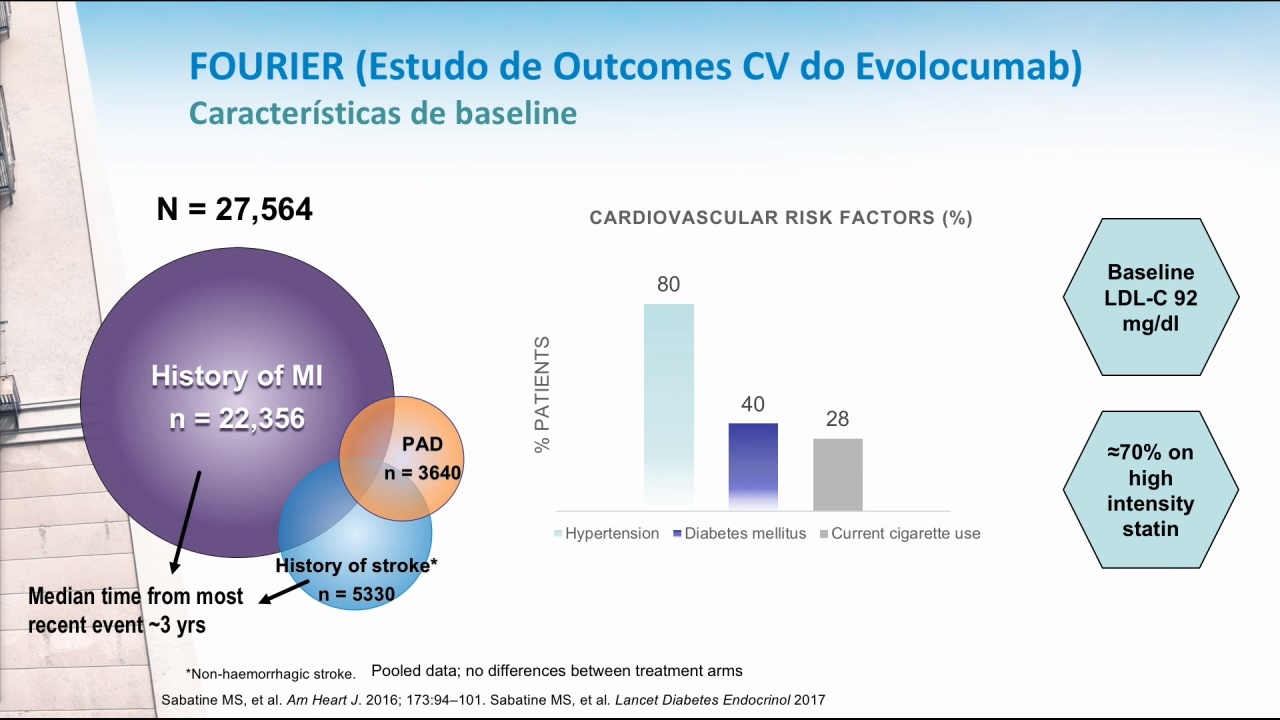 FOURIER (Estudo de Outcomes CV do Evolocumab)
Características de baseline

N = 27,564

History of MI
n = 22,356

PAD
n = 3640

History of stroke*
n = 5330

Median time from most recent event ~3 yrs

CARDIOVASCULAR RISK FACTORS (%)

% PATIENTS

80

40

28

Hypertension Diabetes mellitus Current cigarette use

Baseline LDL-C 92 mg/dl

≈70% on high intensity statin

*Non-haemorrhagic stroke. Pooled data; no differences between treatment arms

Sabatine MS, et al. Am Heart J. 2016; 173:94–101. Sabatine MS, et al. Lancet Diabetes Endocrinol 2017